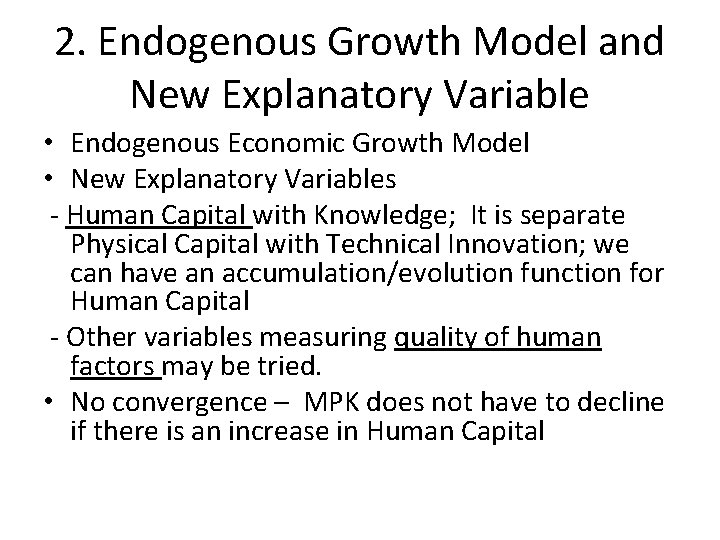 2. Endogenous Growth Model and New Explanatory Variable

• Endogenous Economic Growth Model
• New Explanatory Variables
- Human Capital with Knowledge; It is separate Physical Capital with Technical Innovation; we can have an accumulation/evolution function for Human Capital
- Other variables measuring quality of human factors may be tried.
• No convergence – MPK does not have to decline if there is an increase in Human Capital